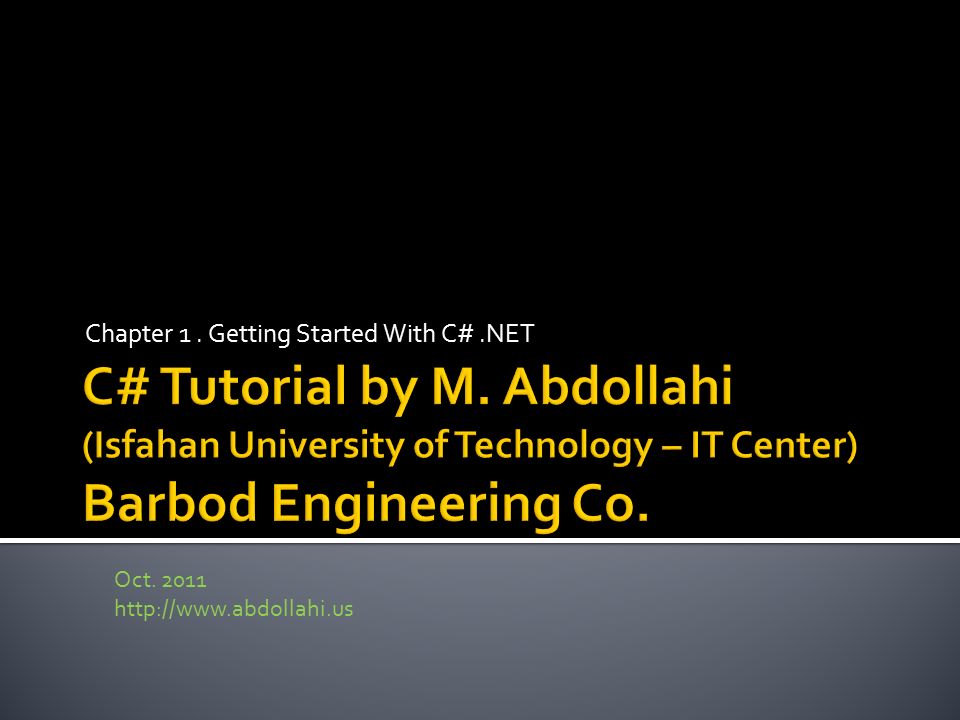 Chapter 1 . Getting Started With C# .NET

C# Tutorial by M. Abdollahi
(Isfahan University of Technology – IT Center)
Barbod Engineering Co.

Oct. 2011
http://www.abdollahi.us